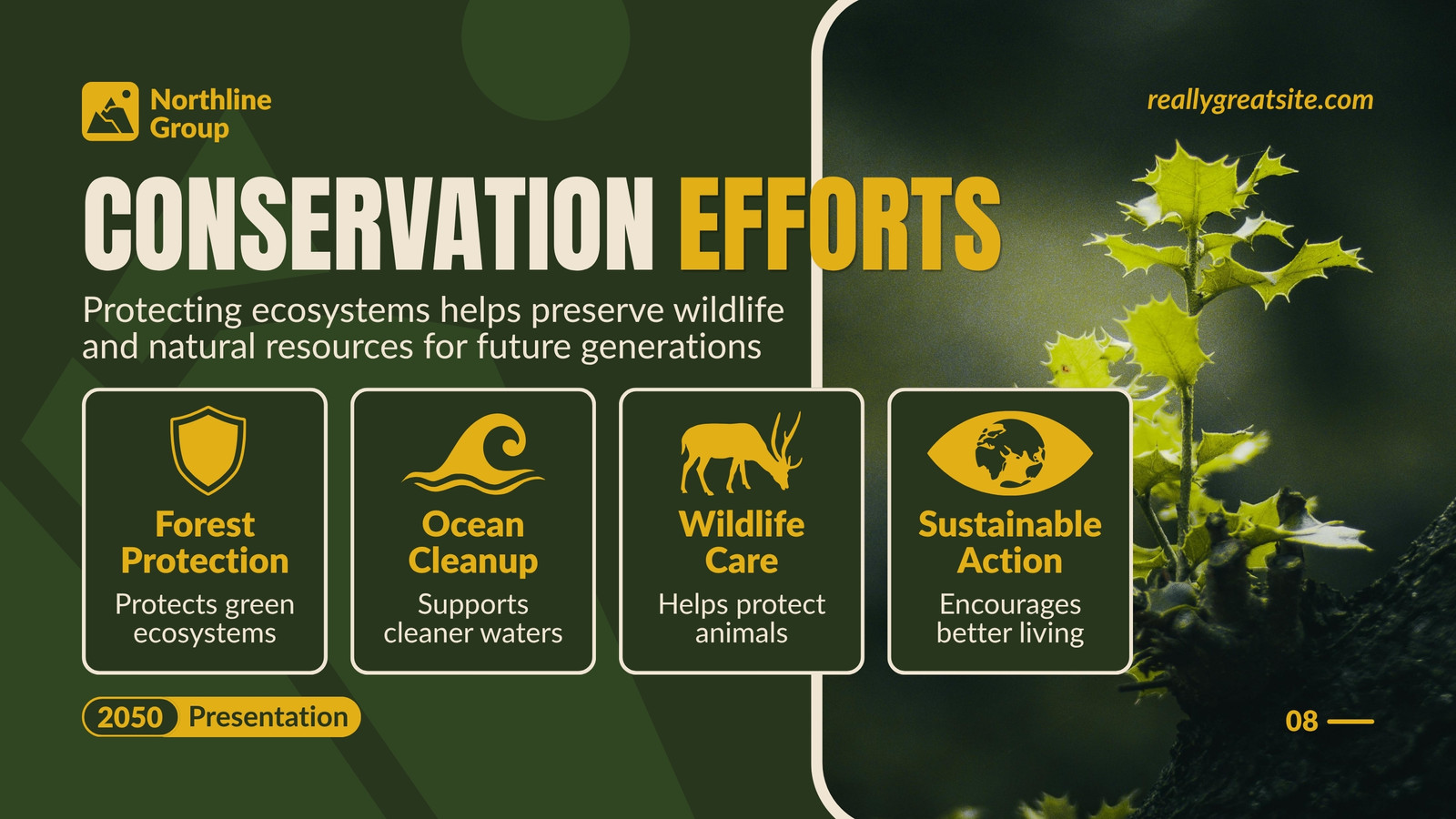 Northline Group

reallygreatsite.com

CONSERVATION EFFORTS

Protecting ecosystems helps preserve wildlife and natural resources for future generations

Forest Protection
Protects green ecosystems

Ocean Cleanup
Supports cleaner waters

Wildlife Care
Helps protect animals

Sustainable Action
Encourages better living

2050 Presentation

08